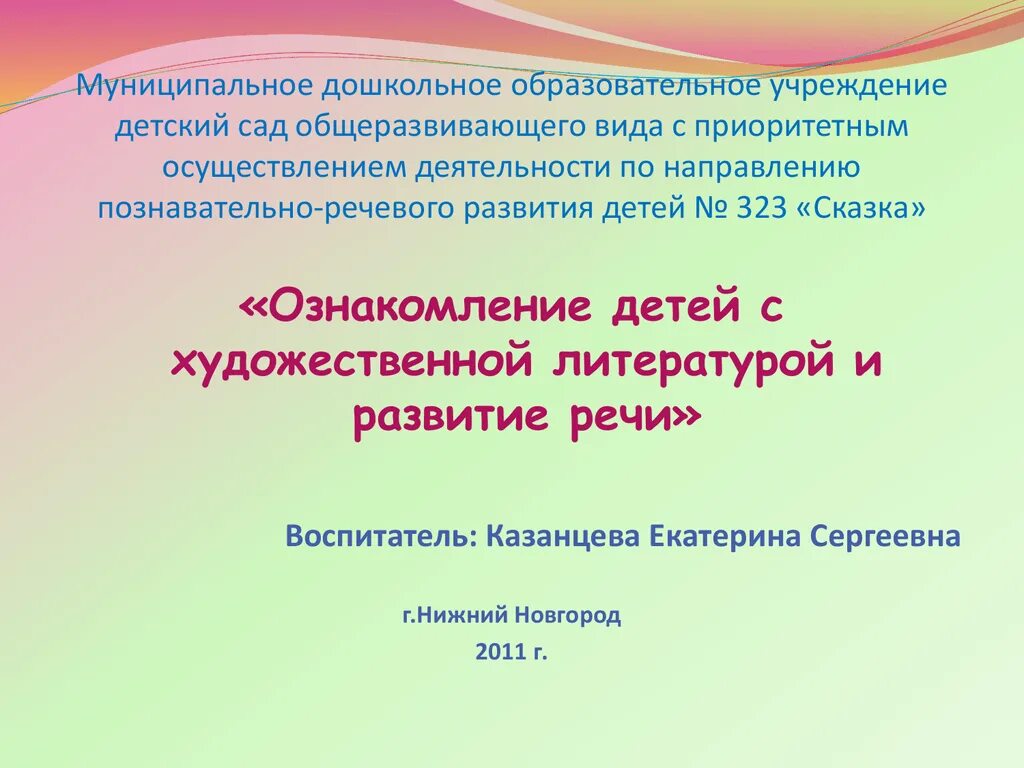 Муниципальное дошкольное образовательное учреждение детский сад общеразвивающего вида с приоритетным осуществлением деятельности по направлению познавательно-речевого развития детей № 323 «Сказка»

«Ознакомление детей с художественной литературой и развитие речи»

Воспитатель: Казанцева Екатерина Сергеевна

г.Нижний Новгород
2011 г.